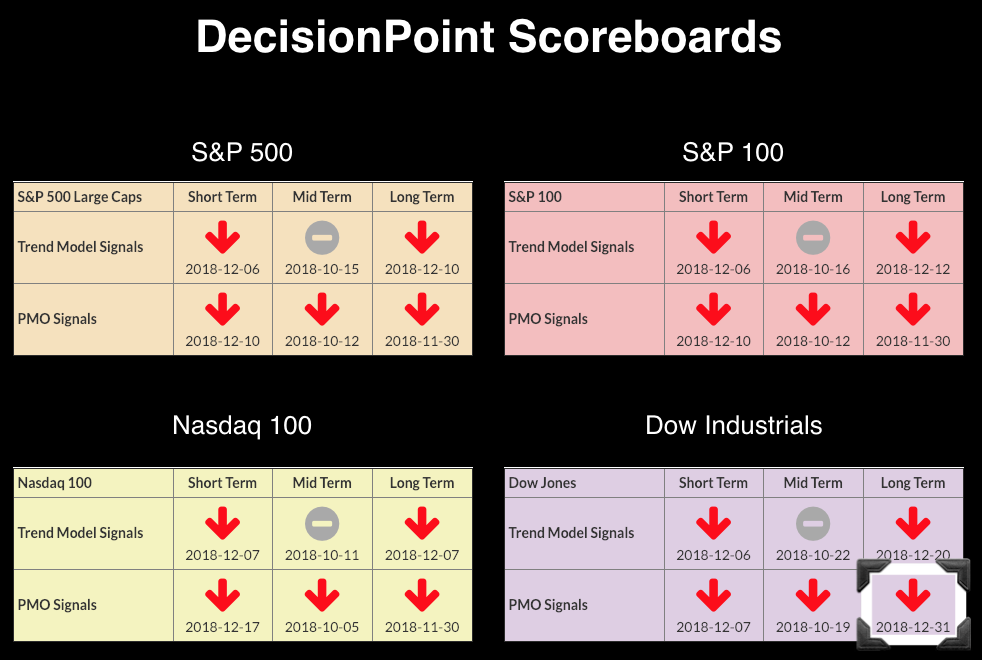 DecisionPoint Scoreboards

S&P 500

| S&P 500 Large Caps | Short Term | Mid Term | Long Term |
|---|---|---|---|
| Trend Model Signals | 2018-12-06 | 2018-10-15 | 2018-12-10 |
| PMO Signals | 2018-12-10 | 2018-10-12 | 2018-11-30 |

S&P 100

| S&P 100 | Short Term | Mid Term | Long Term |
|---|---|---|---|
| Trend Model Signals | 2018-12-06 | 2018-10-16 | 2018-12-12 |
| PMO Signals | 2018-12-10 | 2018-10-12 | 2018-11-30 |

Nasdaq 100

| Nasdaq 100 | Short Term | Mid Term | Long Term |
|---|---|---|---|
| Trend Model Signals | 2018-12-07 | 2018-10-11 | 2018-12-07 |
| PMO Signals | 2018-12-17 | 2018-10-05 | 2018-11-30 |

Dow Industrials

| Dow Jones | Short Term | Mid Term | Long Term |
|---|---|---|---|
| Trend Model Signals | 2018-12-06 | 2018-10-22 | 2018-12-20 |
| PMO Signals | 2018-12-07 | 2018-10-19 | 2018-12-31 |